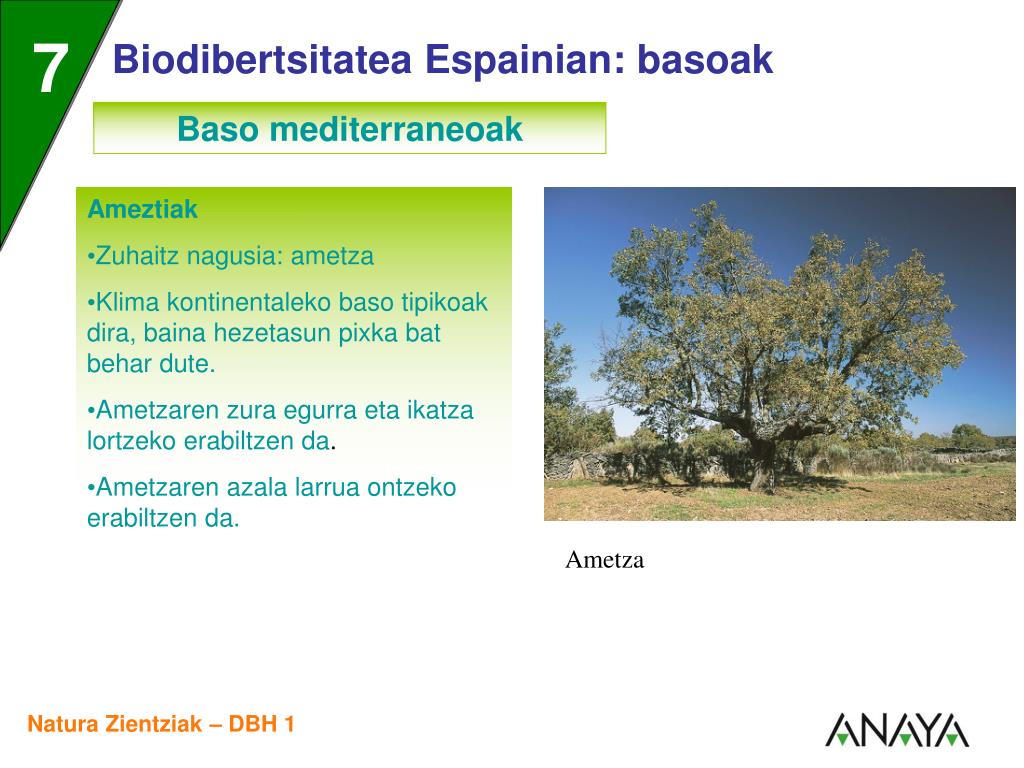 7

Biodibertsitatea Espainian: basoak

Baso mediterraneoak

Ameztiak

•Zuhaitz nagusia: ametza

•Klima kontinentaleko baso tipikoak dira, baina hezetasun pixka bat behar dute.

•Ametzaren zura egurra eta ikatza lortzeko erabiltzen da.

•Ametzaren azala larrua ontzeko erabiltzen da.

Ametza

Natura Zientziak – DBH 1

ANAYA